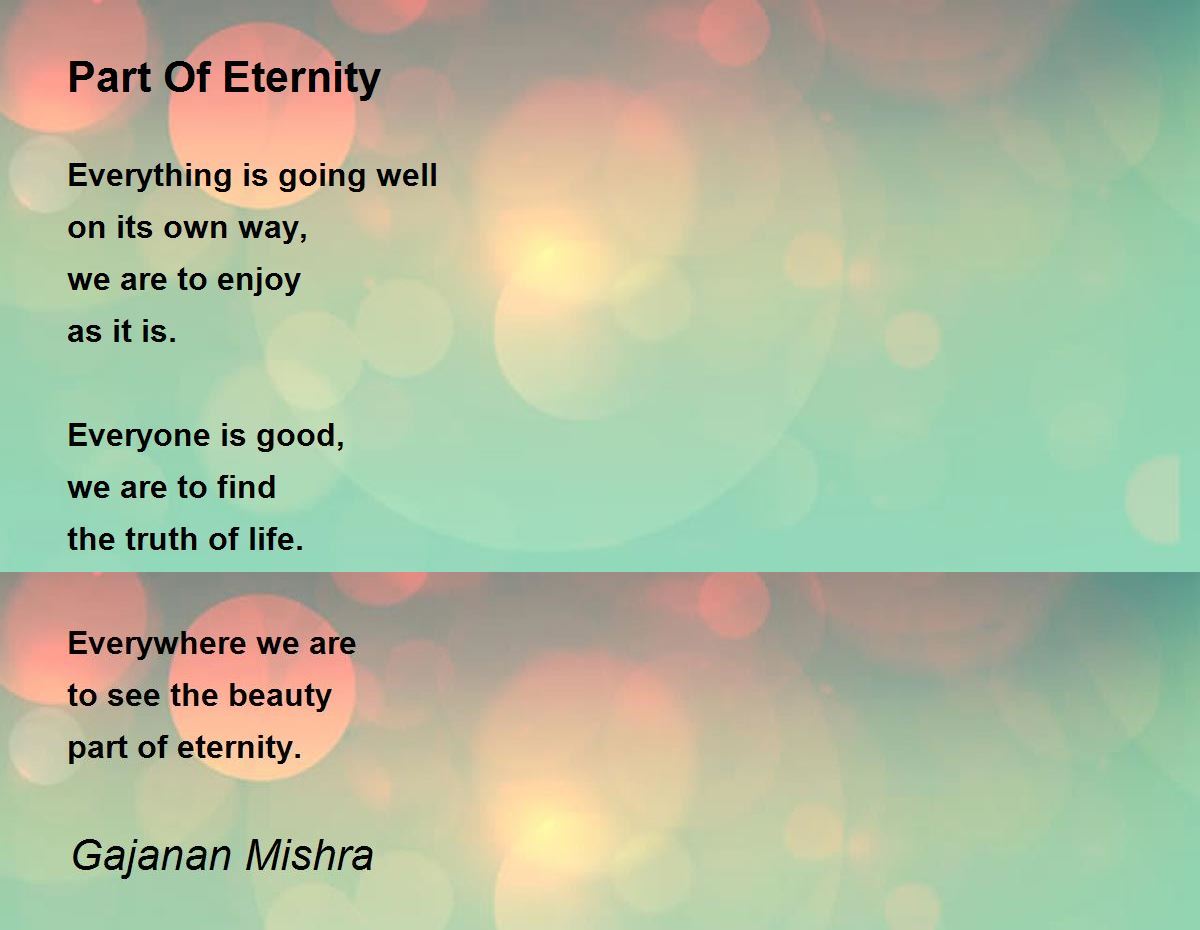 Part Of Eternity

Everything is going well
on its own way,
we are to enjoy
as it is.

Everyone is good,
we are to find
the truth of life.

Everywhere we are
to see the beauty
part of eternity.

Gajanan Mishra